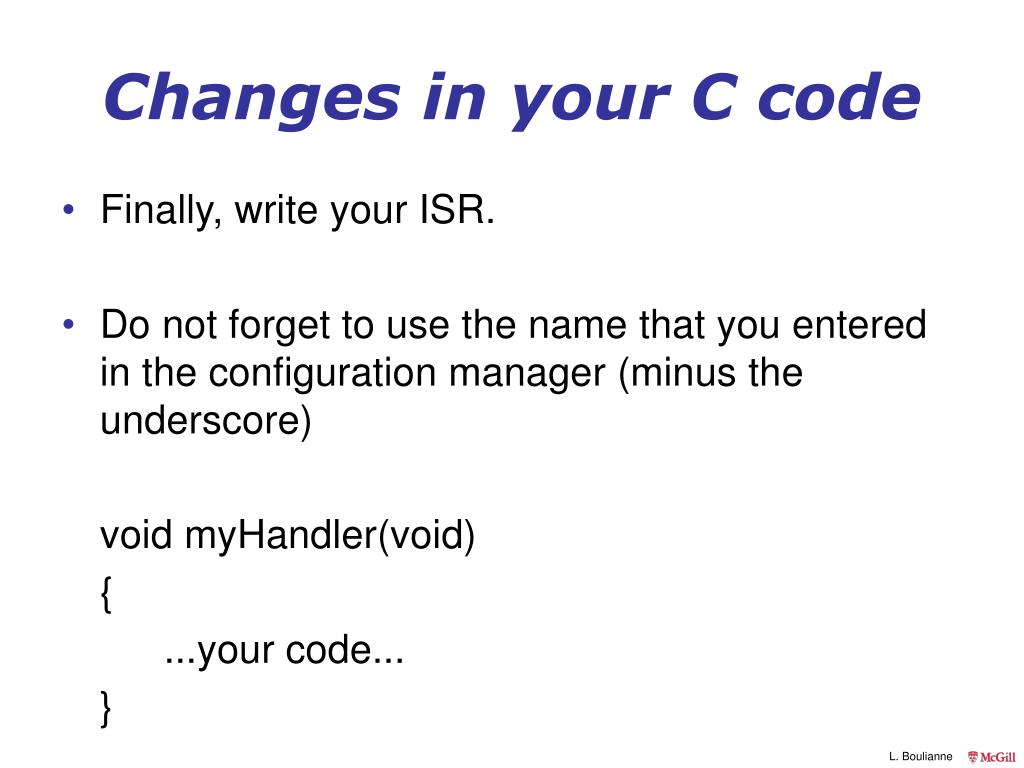 Changes in your C code

• Finally, write your ISR.

• Do not forget to use the name that you entered in the configuration manager (minus the underscore)

void myHandler(void)
{
...your code...
}

L. Boulianne McGill